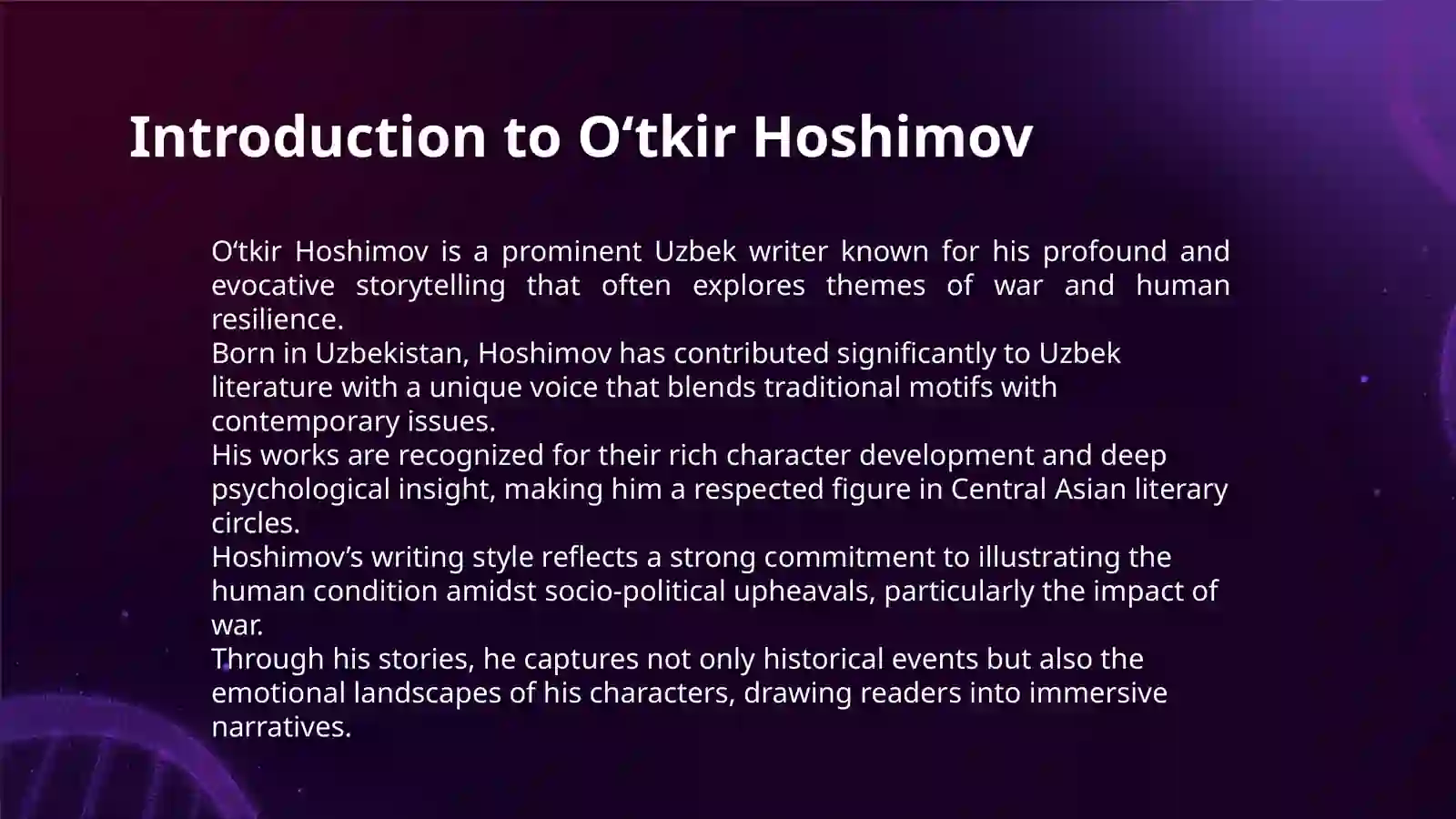 Introduction to O‘tkir Hoshimov

O‘tkir Hoshimov is a prominent Uzbek writer known for his profound and evocative storytelling that often explores themes of war and human resilience.

Born in Uzbekistan, Hoshimov has contributed significantly to Uzbek literature with a unique voice that blends traditional motifs with contemporary issues.

His works are recognized for their rich character development and deep psychological insight, making him a respected figure in Central Asian literary circles.

Hoshimov’s writing style reflects a strong commitment to illustrating the human condition amidst socio-political upheavals, particularly the impact of war.

Through his stories, he captures not only historical events but also the emotional landscapes of his characters, drawing readers into immersive narratives.